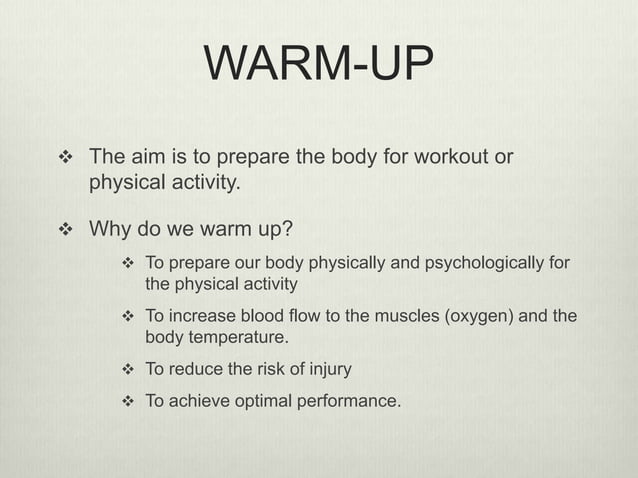 WARM-UP

❖ The aim is to prepare the body for workout or physical activity.

❖ Why do we warm up?

❖ To prepare our body physically and psychologically for the physical activity

❖ To increase blood flow to the muscles (oxygen) and the body temperature.

❖ To reduce the risk of injury

❖ To achieve optimal performance.